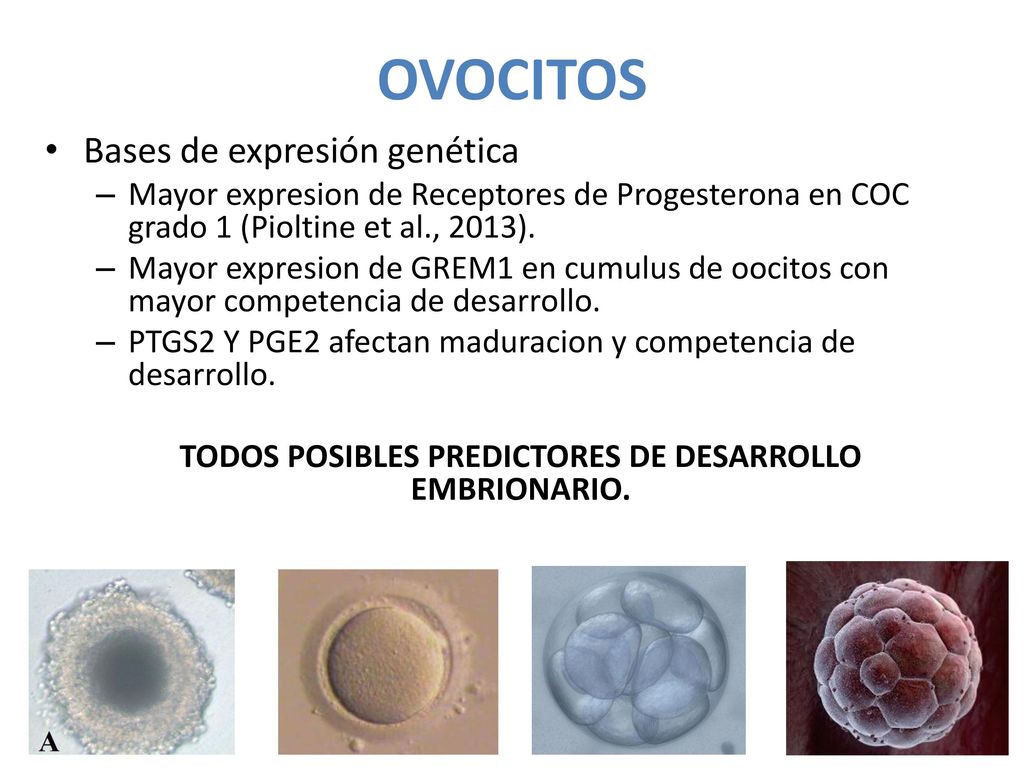 OVOCITOS

• Bases de expresión genética
– Mayor expresion de Receptores de Progesterona en COC grado 1 (Pioltine et al., 2013).
– Mayor expresion de GREM1 en cumulus de oocitos con mayor competencia de desarrollo.
– PTGS2 Y PGE2 afectan maduracion y competencia de desarrollo.

TODOS POSIBLES PREDICTORES DE DESARROLLO EMBRIONARIO.

A